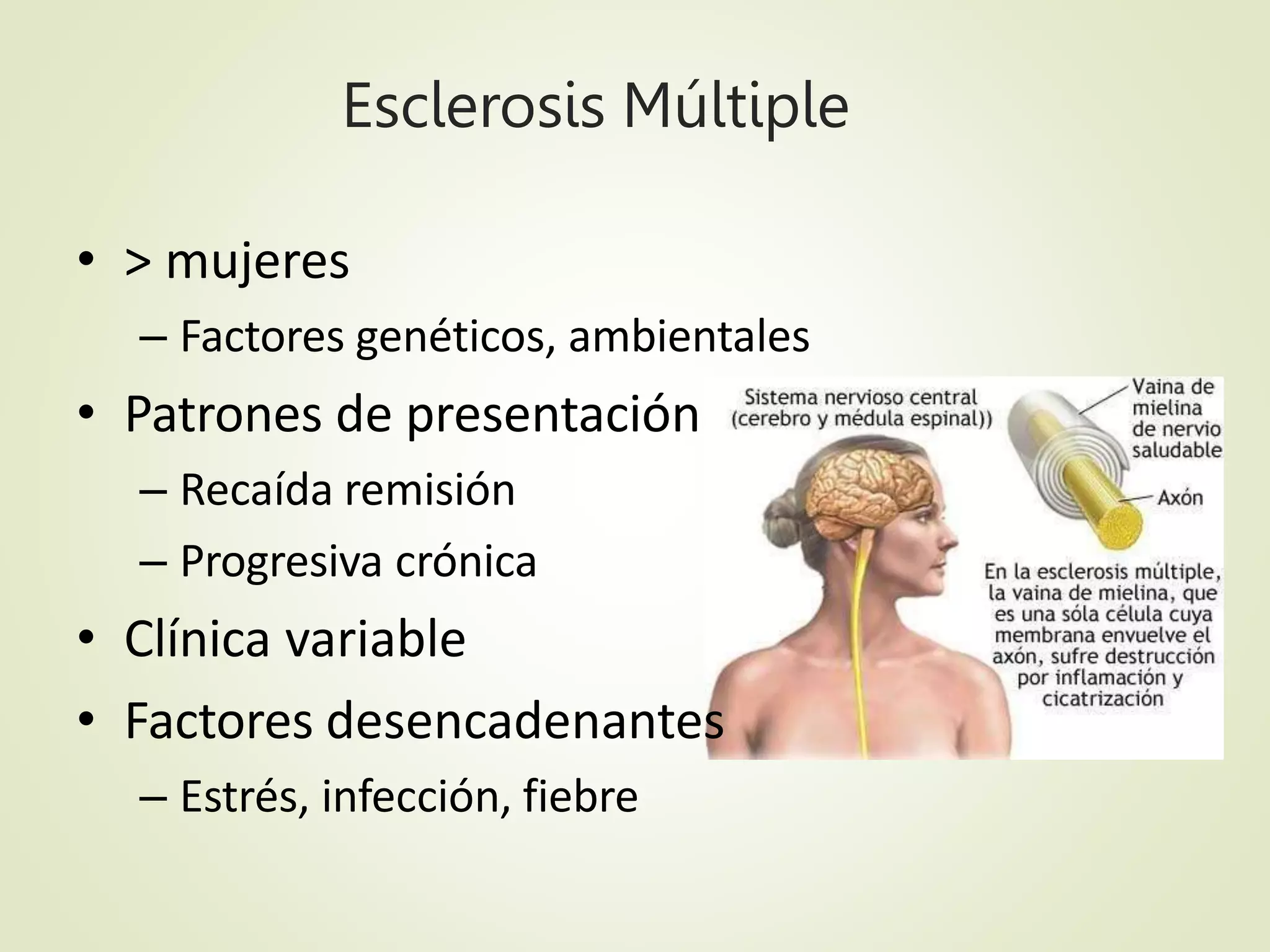 Esclerosis Múltiple

• > mujeres
– Factores genéticos, ambientales
• Patrones de presentación
– Recaída remisión
– Progresiva crónica
• Clínica variable
• Factores desencadenantes
– Estrés, infección, fiebre

Sistema nervioso central (cerebro y médula espinal))

Vaina de mielina de nervio saludable

Axón

En la esclerosis múltiple, la vaina de mielina, que es una sóla célula cuya membrana envuelve el axón, sufre destrucción por inflamación y cicatrización